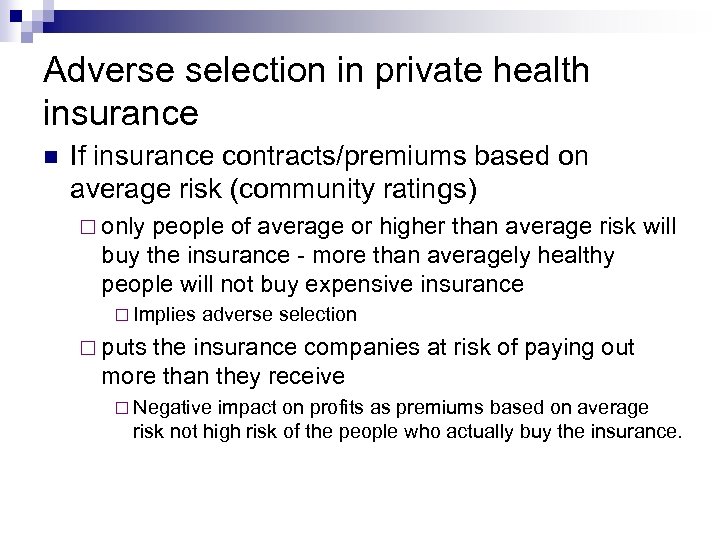 Adverse selection in private health insurance

■ If insurance contracts/premiums based on average risk (community ratings)

□ only people of average or higher than average risk will buy the insurance - more than averagely healthy people will not buy expensive insurance

□ Implies adverse selection

□ puts the insurance companies at risk of paying out more than they receive

□ Negative impact on profits as premiums based on average risk not high risk of the people who actually buy the insurance.